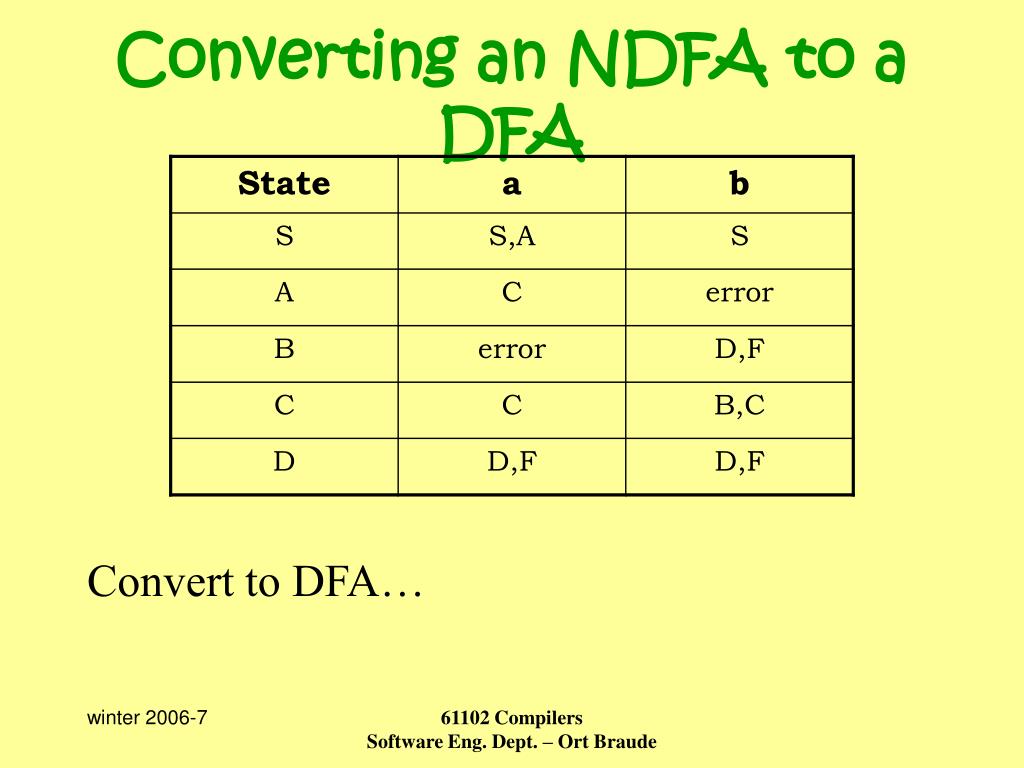 Converting an NDFA to a DFA

| State | a | b |
|---|---|---|
| S | S,A | S |
| A | C | error |
| B | error | D,F |
| C | C | B,C |
| D | D,F | D,F |

Convert to DFA…

winter 2006-7

61102 Compilers
Software Eng. Dept. – Ort Braude